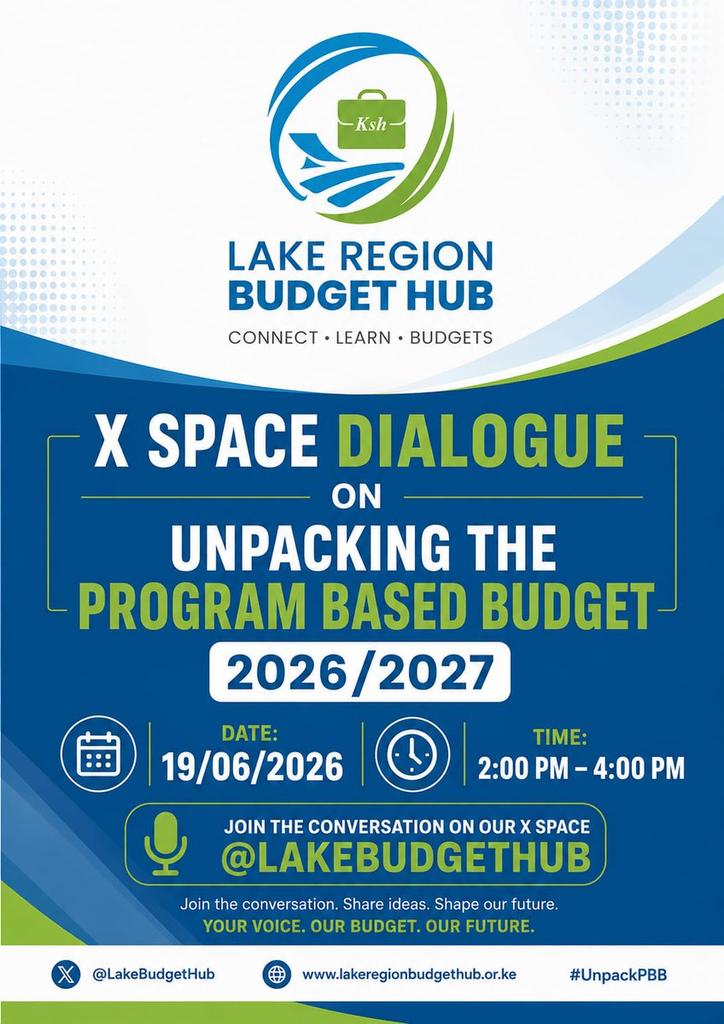 Ksh

LAKE REGION BUDGET HUB

CONNECT • LEARN • BUDGETS

X SPACE DIALOGUE ON UNPACKING THE PROGRAM BASED BUDGET

2026/2027

DATE: 19/06/2026

TIME: 2:00 PM – 4:00 PM

JOIN THE CONVERSATION ON OUR X SPACE
@LAKEBUDGETHUB

Join the conversation. Share ideas. Shape our future.
YOUR VOICE. OUR BUDGET. OUR FUTURE.

@LakeBudgetHub

www.lakeregionbudgethub.or.ke

#UnpackPBB